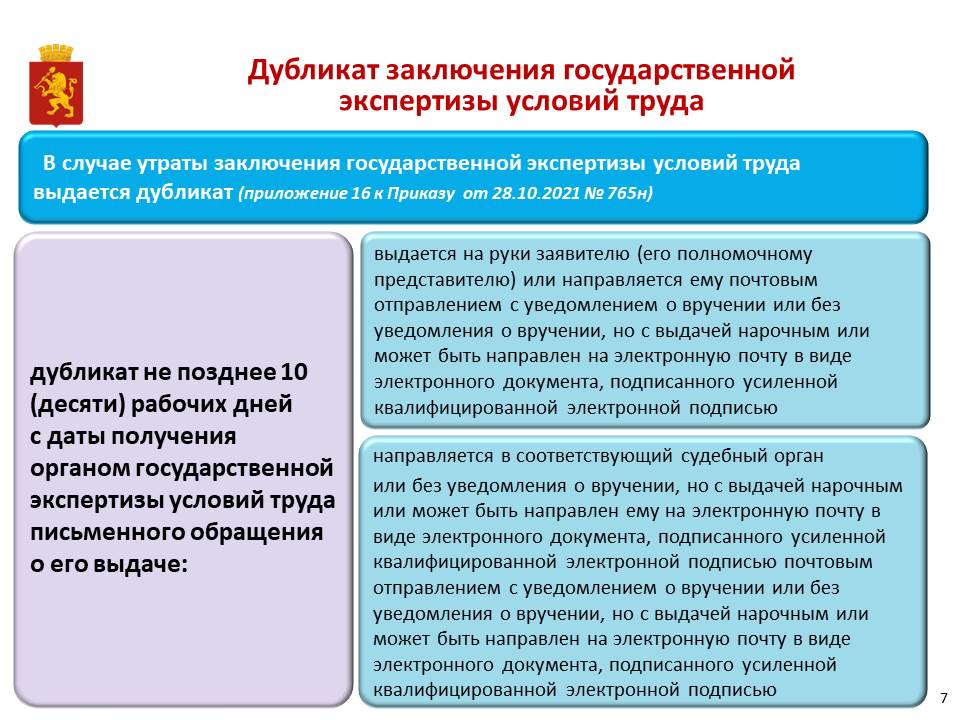 Дубликат заключения государственной экспертизы условий труда

В случае утраты заключения государственной экспертизы условий труда выдается дубликат (приложение 16 к Приказу от 28.10.2021 № 765н)

дубликат не позднее 10 (десяти) рабочих дней с даты получения органом государственной экспертизы условий труда письменного обращения о его выдаче:

выдается на руки заявителю (его полномочному представителю) или направляется ему почтовым отправлением с уведомлением о вручении или без уведомления о вручении, но с выдачей нарочным или может быть направлен на электронную почту в виде электронного документа, подписанного усиленной квалифицированной электронной подписью

направляется в соответствующий судебный орган или без уведомления о вручении, но с выдачей нарочным или может быть направлен ему на электронную почту в виде электронного документа, подписанного усиленной квалифицированной электронной подписью почтовым отправлением с уведомлением о вручении или без уведомления о вручении, но с выдачей нарочным или может быть направлен на электронную почту в виде электронного документа, подписанного усиленной квалифицированной электронной подписью

7